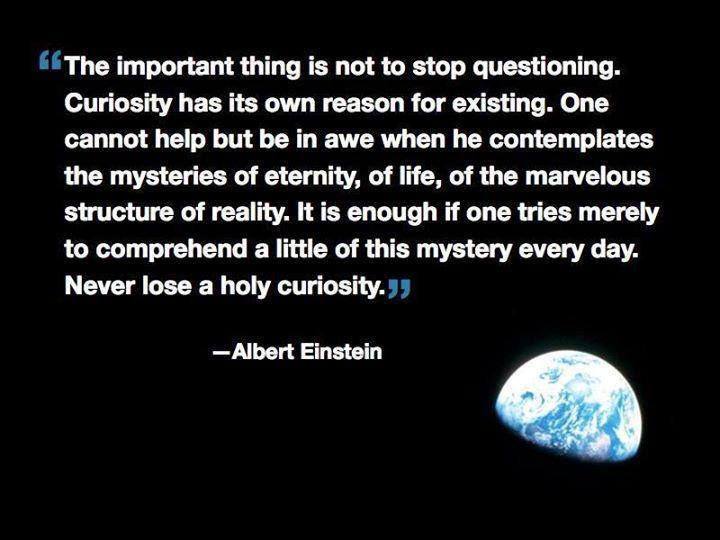 “The important thing is not to stop questioning. Curiosity has its own reason for existing. One cannot help but be in awe when he contemplates the mysteries of eternity, of life, of the marvelous structure of reality. It is enough if one tries merely to comprehend a little of this mystery every day. Never lose a holy curiosity.”

—Albert Einstein